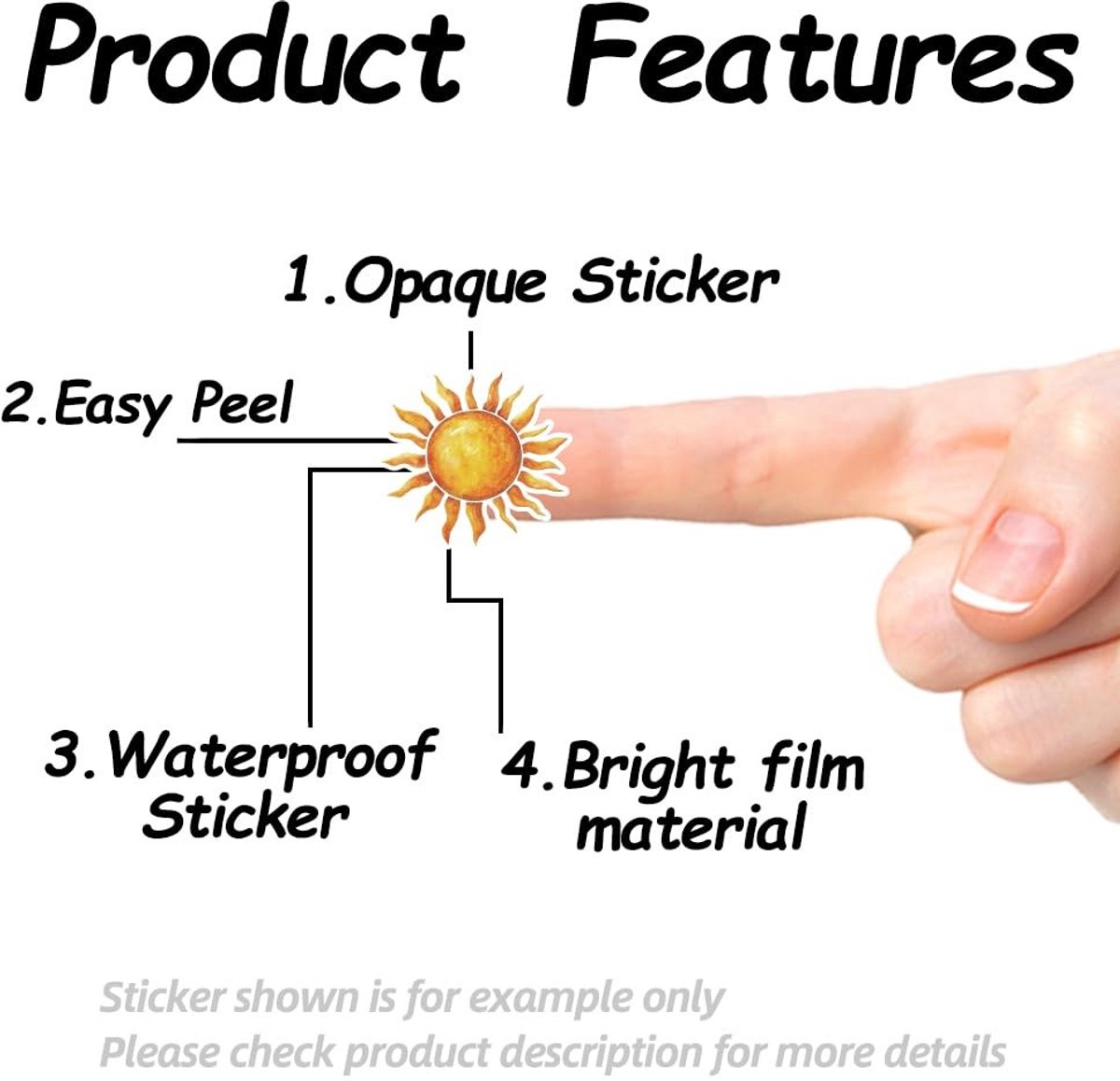 Product Features

1.Opaque Sticker

2.Easy Peel

3.Waterproof Sticker

4.Bright film material

Sticker shown is for example only
Please check product description for more details